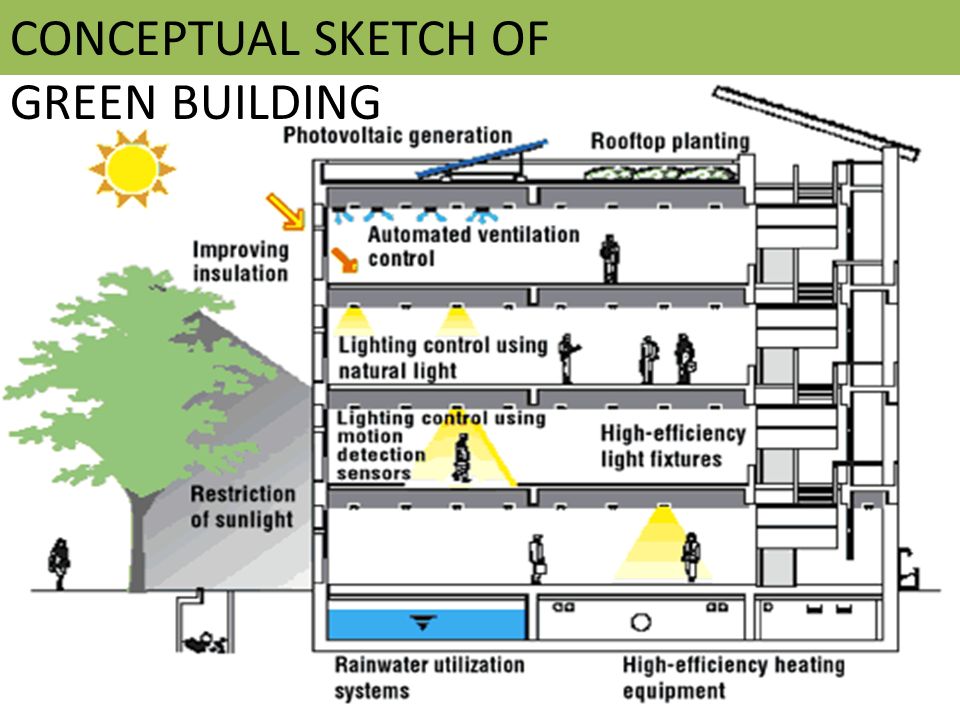 CONCEPTUAL SKETCH OF GREEN BUILDING

Photovoltaic generation

Rooftop planting

Improving insulation

Automated ventilation control

Lighting control using natural light

Lighting control using motion detection sensors

High-efficiency light fixtures

Restriction of sunlight

Rainwater utilization systems

High-efficiency heating equipment